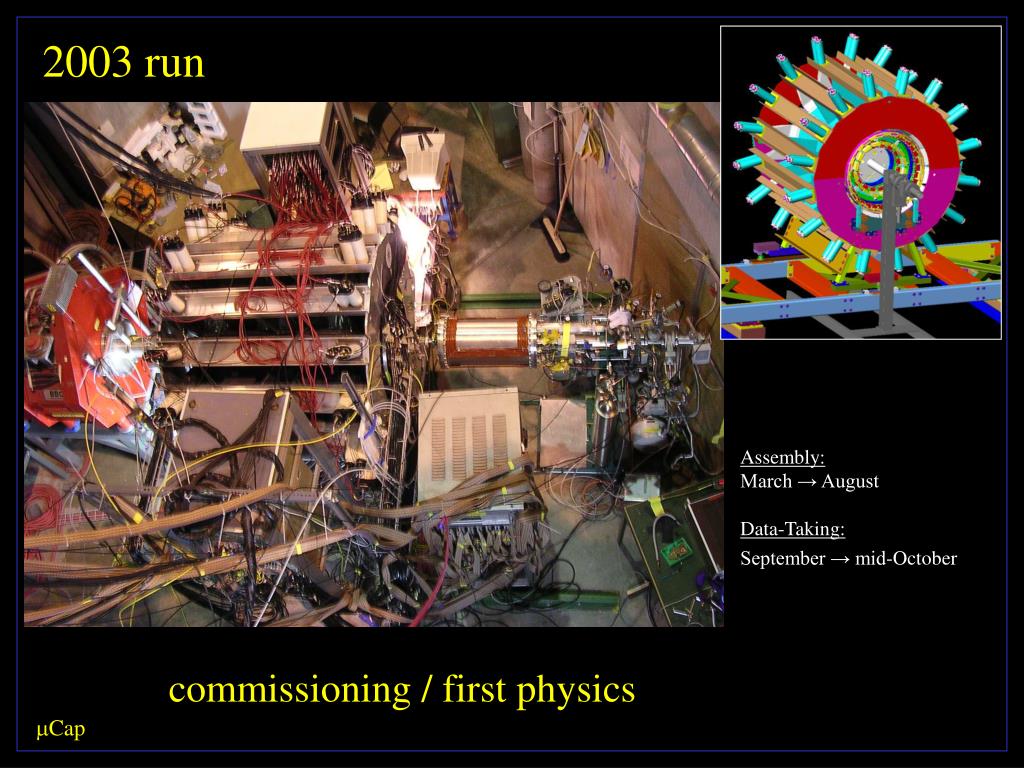 2003 run

Assembly:
March → August

Data-Taking:
September → mid-October

commissioning / first physics

μCap